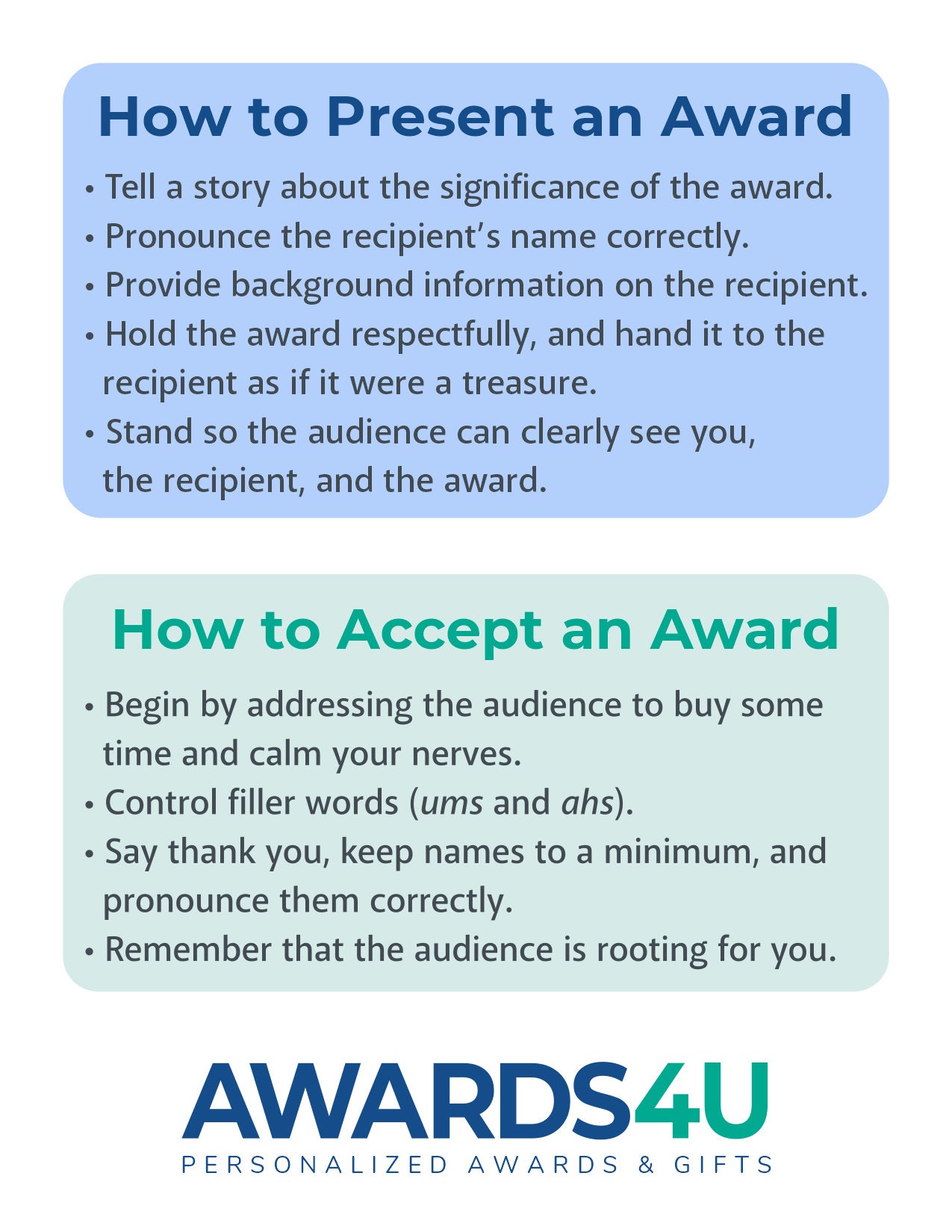 How to Present an Award

• Tell a story about the significance of the award.
• Pronounce the recipient's name correctly.
• Provide background information on the recipient.
• Hold the award respectfully, and hand it to the recipient as if it were a treasure.
• Stand so the audience can clearly see you, the recipient, and the award.

How to Accept an Award

• Begin by addressing the audience to buy some time and calm your nerves.
• Control filler words (ums and ahs).
• Say thank you, keep names to a minimum, and pronounce them correctly.
• Remember that the audience is rooting for you.

AWARDS4U
PERSONALIZED AWARDS & GIFTS